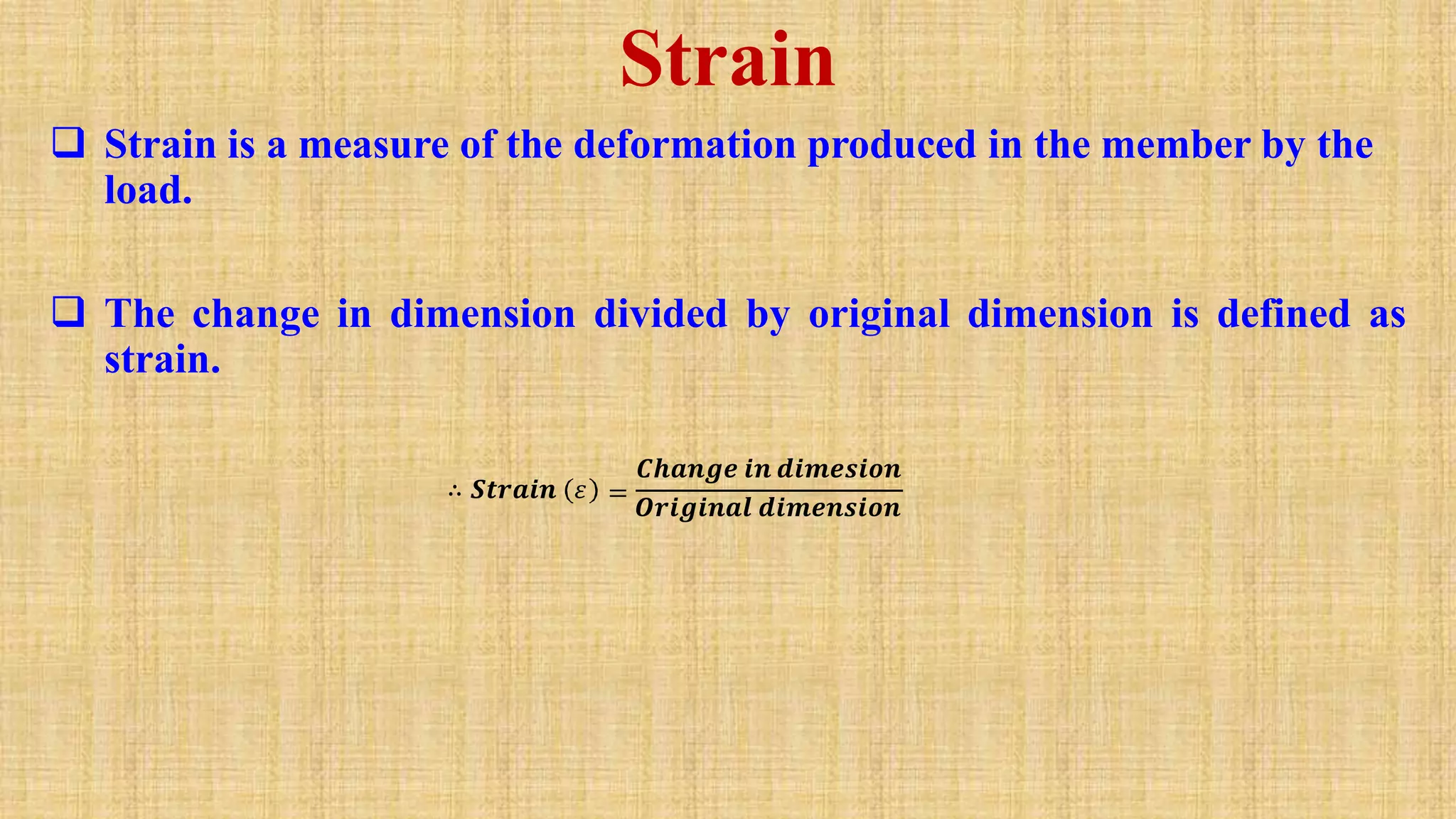 Strain

❑ Strain is a measure of the deformation produced in the member by the load.

❑ The change in dimension divided by original dimension is defined as strain.

$\therefore Strain\ (\varepsilon) = \frac{Change\ in\ dimesion}{Original\ dimension}$